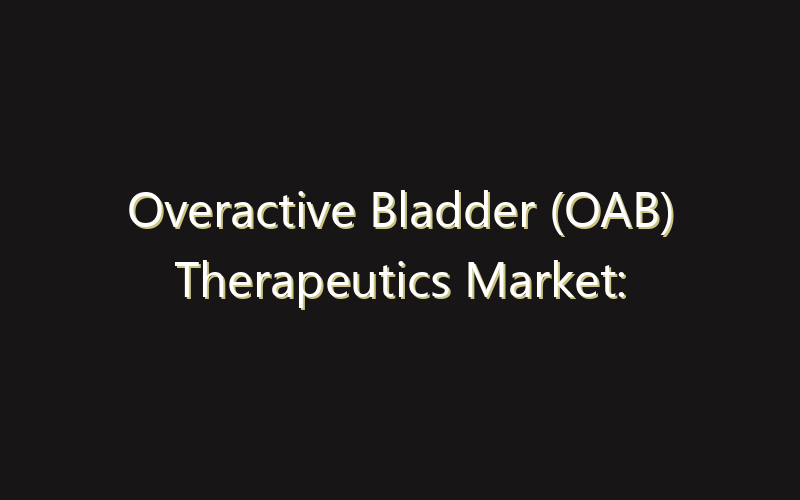 Overactive Bladder (OAB) Therapeutics Market: